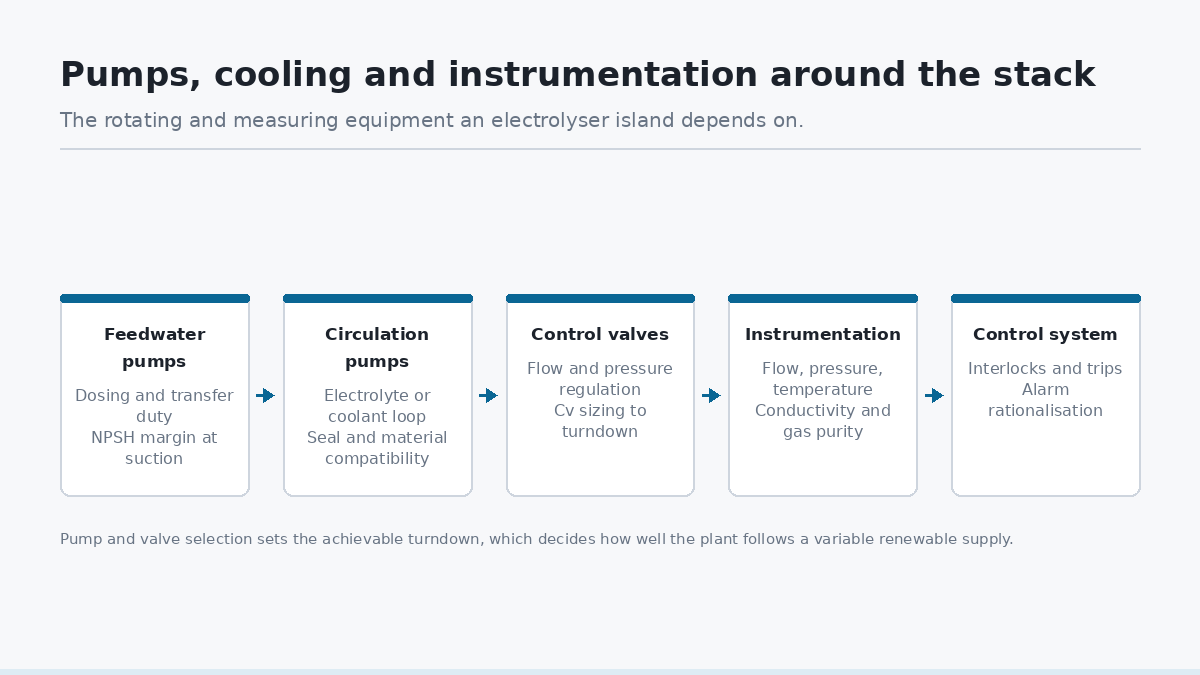 Pumps, cooling and instrumentation around the stack

The rotating and measuring equipment an electrolyser island depends on.

Feedwater pumps

Dosing and transfer duty
NPSH margin at suction

Circulation pumps

Electrolyte or coolant loop
Seal and material compatibility

Control valves

Flow and pressure regulation
Cv sizing to turndown

Instrumentation

Flow, pressure, temperature
Conductivity and gas purity

Control system

Interlocks and trips
Alarm rationalisation

Pump and valve selection sets the achievable turndown, which decides how well the plant follows a variable renewable supply.